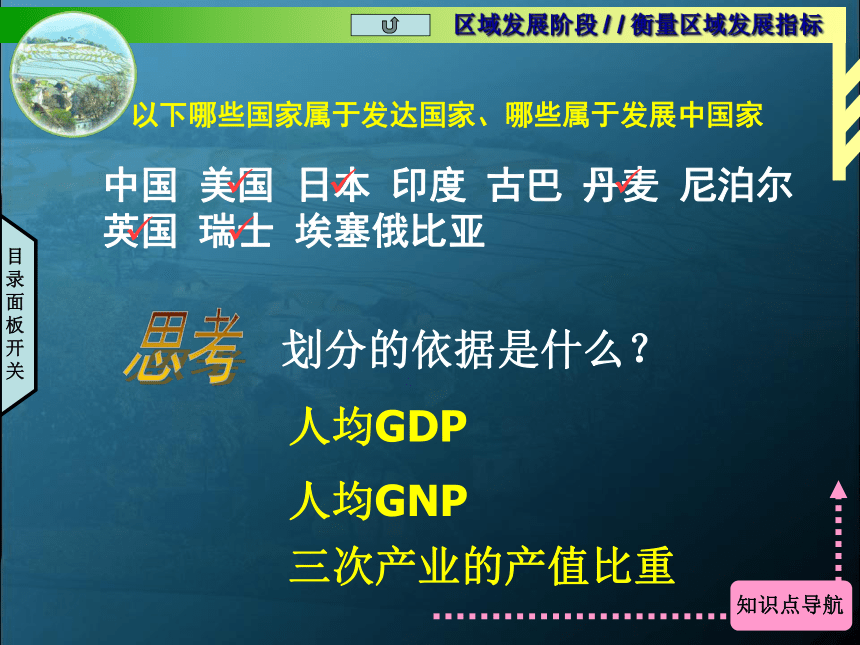 区域发展阶段 / / 衡量区域发展指标

以下哪些国家属于发达国家、哪些属于发展中国家

中国 美国 日本 印度 古巴 丹麦 尼泊尔 英国 瑞士 埃塞俄比亚

目录面板开关

思考 划分的依据是什么？

人均GDP

人均GNP

三次产业的产值比重

知识点导航